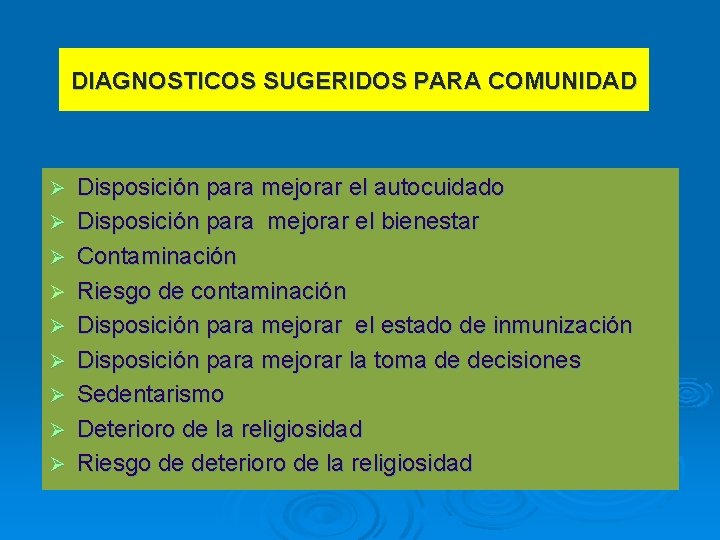 DIAGNOSTICOS SUGERIDOS PARA COMUNIDAD

➢ Disposición para mejorar el autocuidado
➢ Disposición para mejorar el bienestar
➢ Contaminación
➢ Riesgo de contaminación
➢ Disposición para mejorar el estado de inmunización
➢ Disposición para mejorar la toma de decisiones
➢ Sedentarismo
➢ Deterioro de la religiosidad
➢ Riesgo de deterioro de la religiosidad